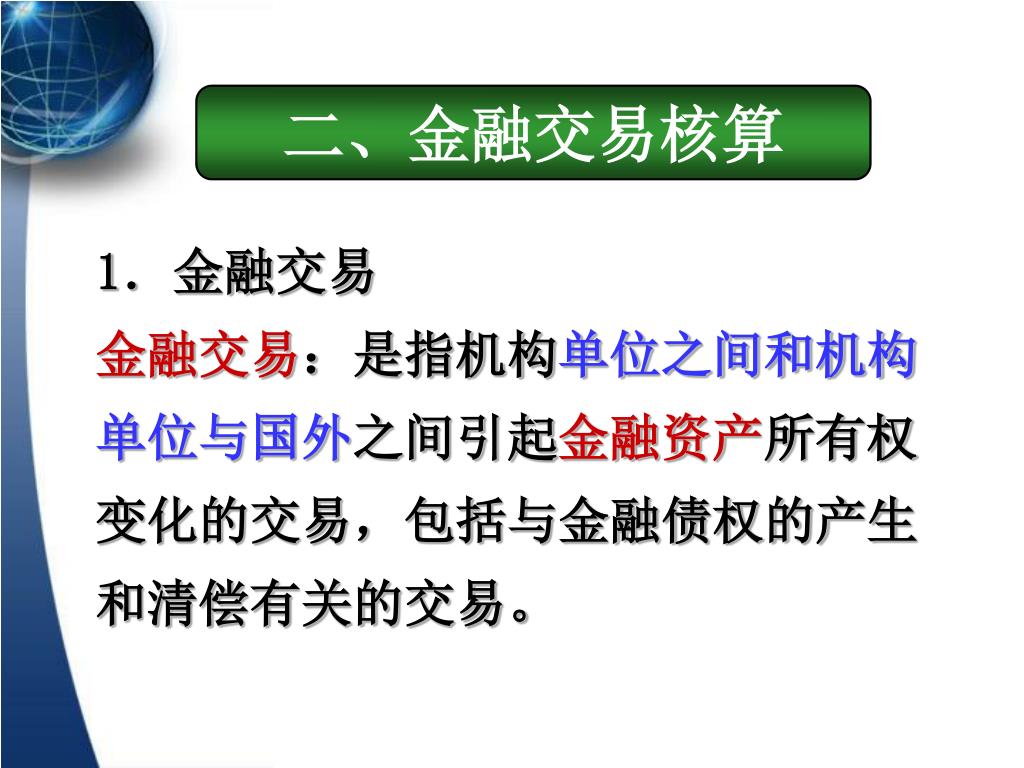 二、金融交易核算

1．金融交易

金融交易：是指机构单位之间和机构单位与国外之间引起金融资产所有权变化的交易，包括与金融债权的产生和清偿有关的交易。